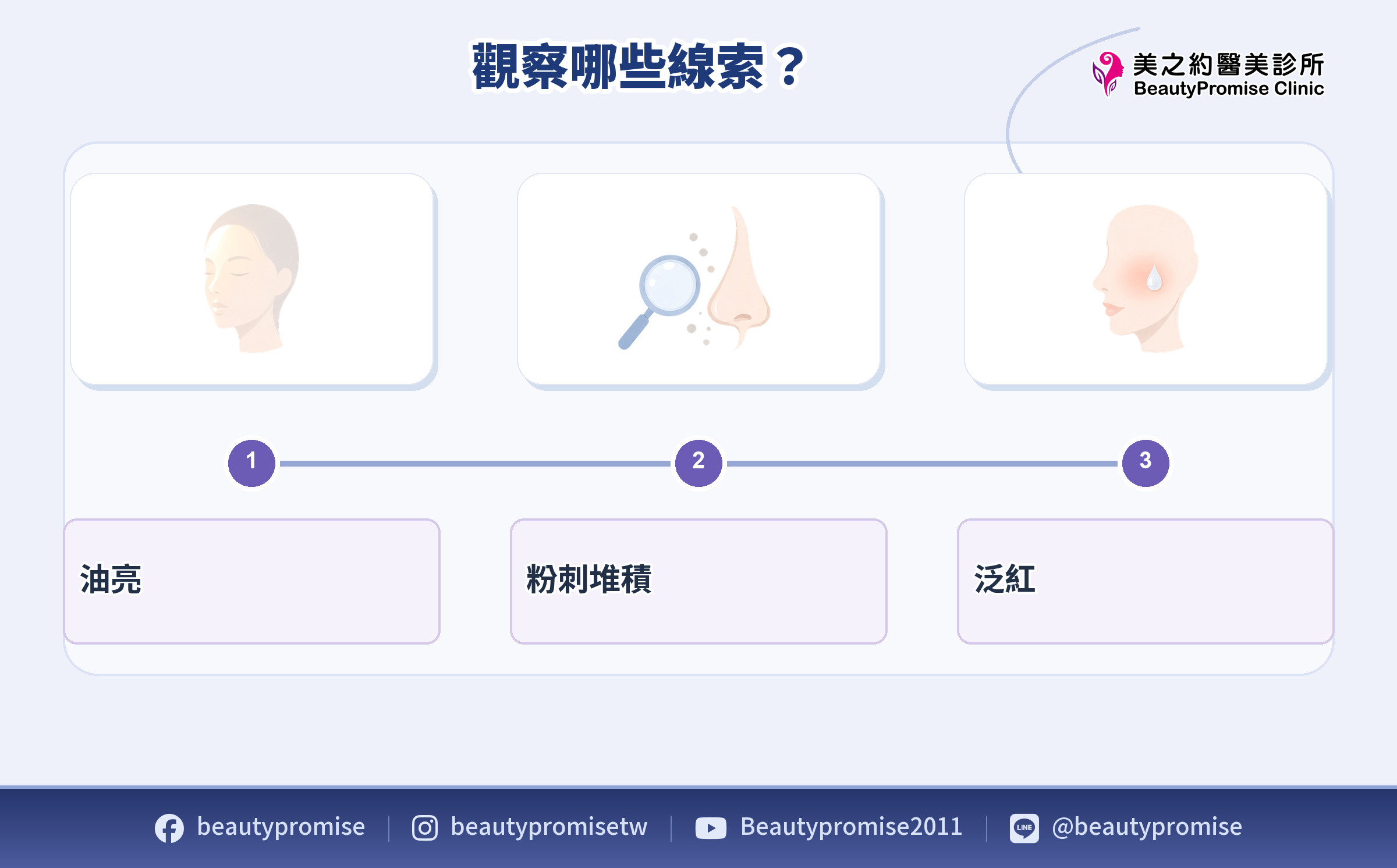 觀察哪些線索？

美之約醫美診所
BeautyPromise Clinic

1

2

3

油亮

粉刺堆積

泛紅

beautypromise | beautypromisetw | Beautypromise2011 | LINE @beautypromise